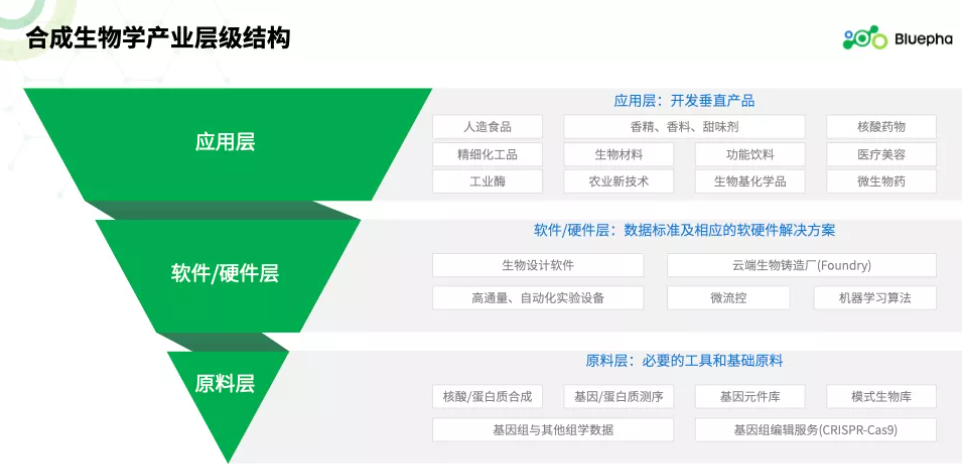 合成生物学产业层级结构

Bluepha

应用层

应用层：开发垂直产品

人造食品
香精、香料、甜味剂
核酸药物
精细化工品
生物材料
功能饮料
医疗美容
工业酶
农业新技术
生物基化学品
微生物药

软件/硬件层

软件/硬件层：数据标准及相应的软硬件解决方案

生物设计软件
云端生物铸造厂(Foundry)
高通量、自动化实验设备
微流控
机器学习算法

原料层

原料层：必要的工具和基础原料

核酸/蛋白质合成
基因/蛋白质测序
基因元件库
模式生物库
基因组与其他组学数据
基因组编辑服务(CRISPR-Cas9)